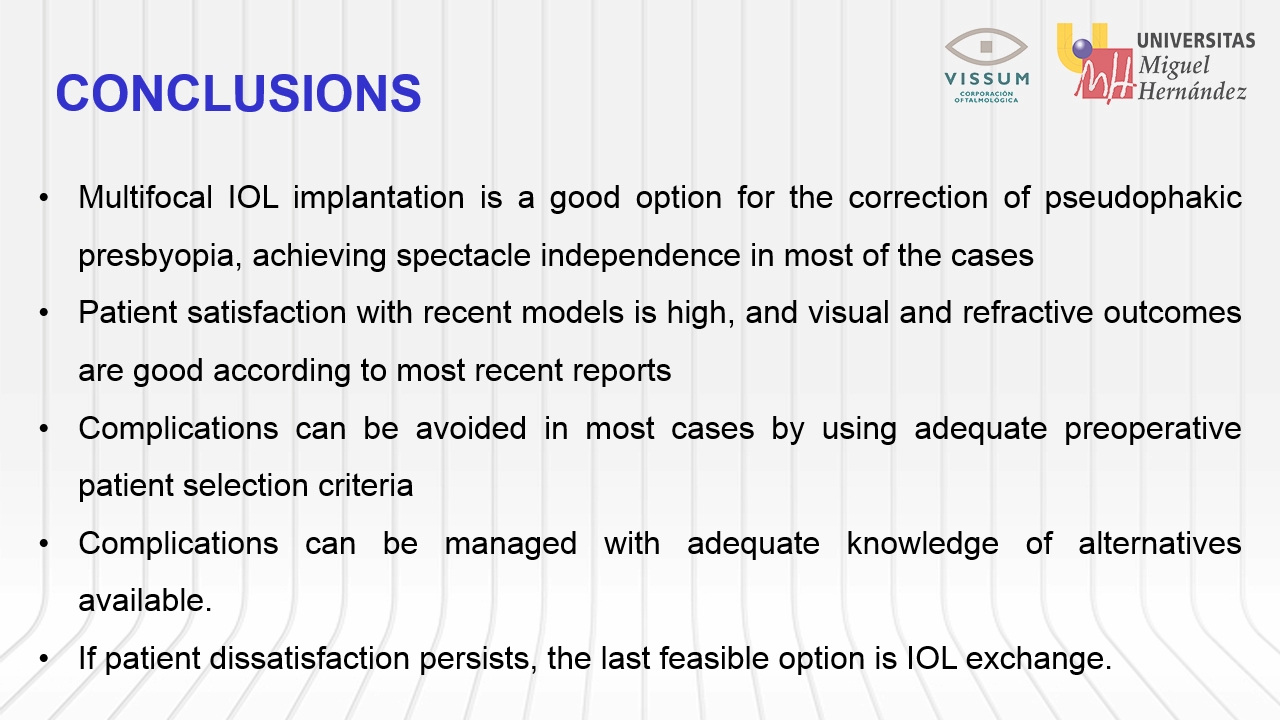 CONCLUSIONS

VISSUM
CORPORACIÓN OFTALMOLÓGICA

UNIVERSITAS
Miguel
Hernández

• Multifocal IOL implantation is a good option for the correction of pseudophakic presbyopia, achieving spectacle independence in most of the cases

• Patient satisfaction with recent models is high, and visual and refractive outcomes are good according to most recent reports

• Complications can be avoided in most cases by using adequate preoperative patient selection criteria

• Complications can be managed with adequate knowledge of alternatives available.

• If patient dissatisfaction persists, the last feasible option is IOL exchange.